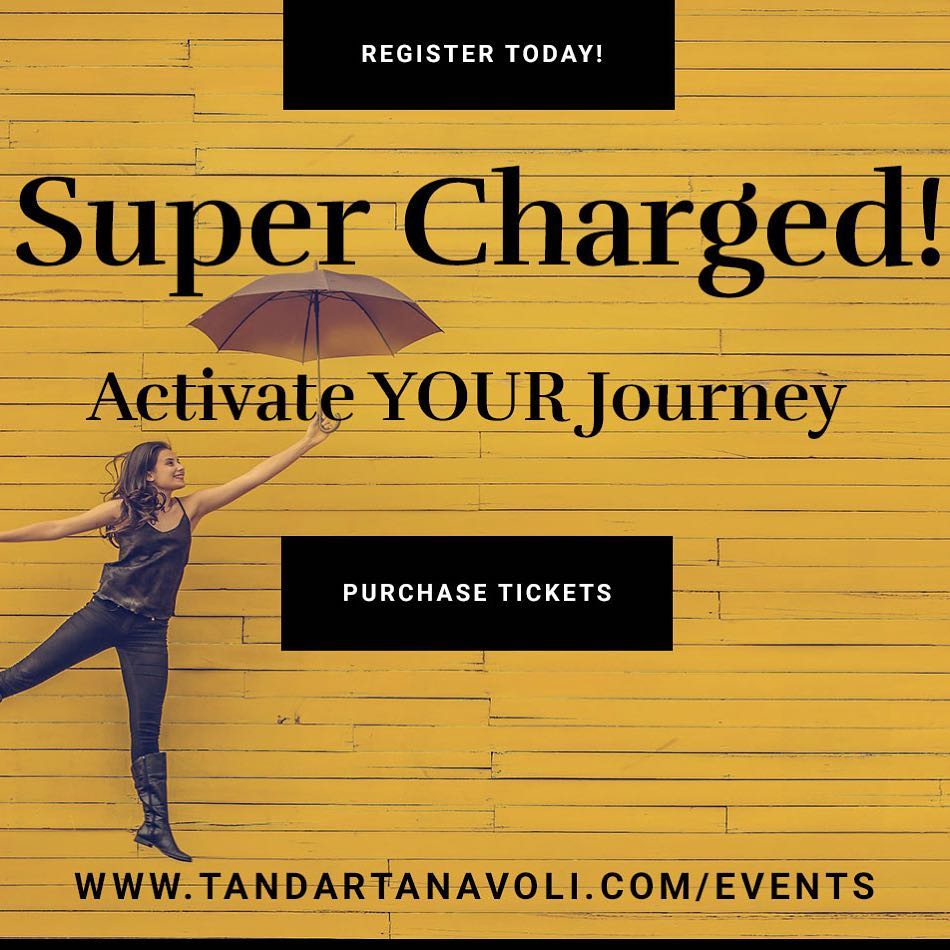 REGISTER TODAY!

Super Charged!

Activate YOUR Journey

PURCHASE TICKETS

WWW.TANDARTANAVOLI.COM/EVENTS